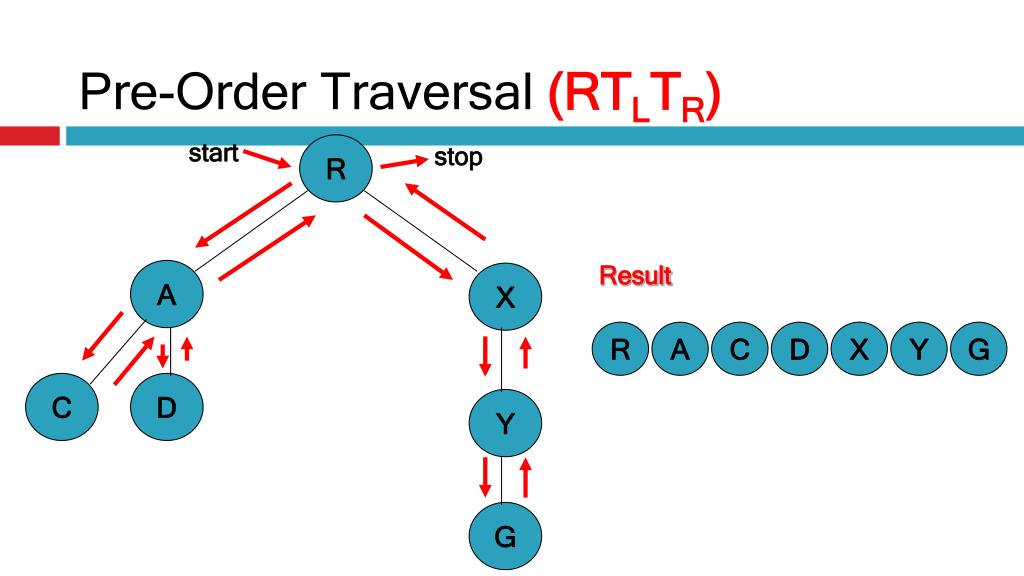 Pre-Order Traversal ($RT_LT_R$)

start

R

stop

A

X

C

D

Y

G

Result

R A C D X Y G